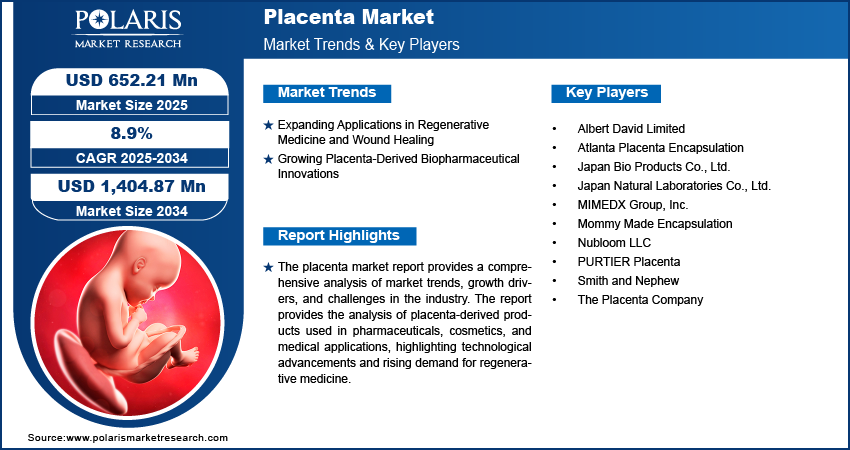 POLARIS
MARKET RESEARCH

Placenta Market
Market Trends & Key Players

USD 652.21 Mn
Market Size 2025

8.9%
CAGR 2025-2034

USD 1,404.87 Mn
Market Size 2034

Market Trends

★ Expanding Applications in Regenerative Medicine and Wound Healing
★ Growing Placenta-Derived Biopharmaceutical Innovations

Report Highlights

★ The placenta market report provides a comprehensive analysis of market trends, growth drivers, and challenges in the industry. The report provides the analysis of placenta-derived products used in pharmaceuticals, cosmetics, and medical applications, highlighting technological advancements and rising demand for regenerative medicine.

Key Players

• Albert David Limited
• Atlanta Placenta Encapsulation
• Japan Bio Products Co., Ltd.
• Japan Natural Laboratories Co., Ltd.
• MIMEDX Group, Inc.
• Mommy Made Encapsulation
• Nubloom LLC
• PURTIER Placenta
• Smith and Nephew
• The Placenta Company

Source:www.polarismarketresearch.com